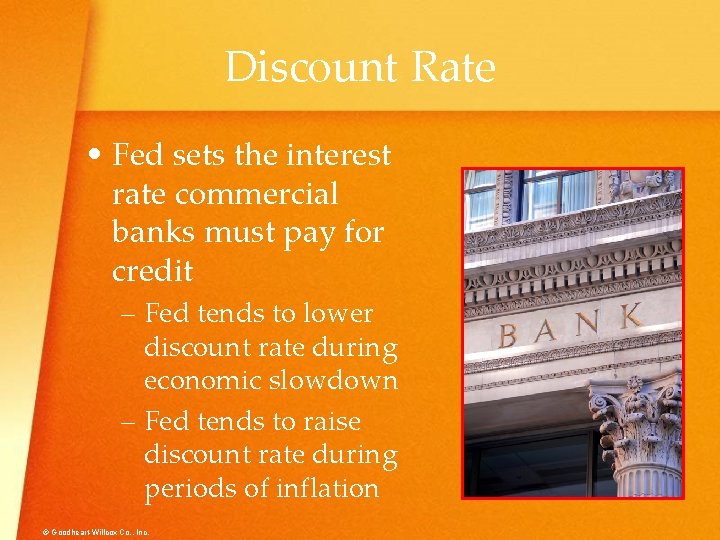 Discount Rate

• Fed sets the interest rate commercial banks must pay for credit

– Fed tends to lower discount rate during economic slowdown

– Fed tends to raise discount rate during periods of inflation

BANK

© Goodheart-Willcox Co., Inc.